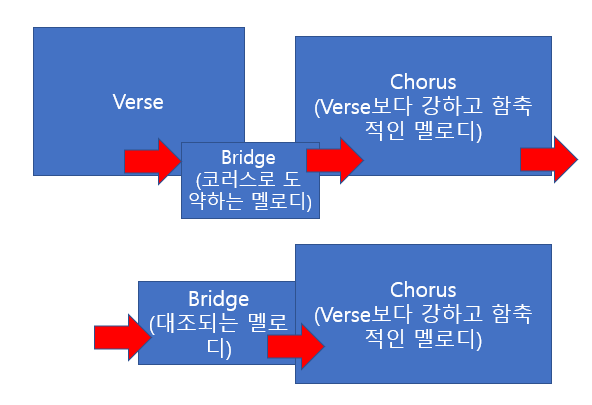 Verse

Bridge
(코러스로 도약하는 멜로디)

Chorus
(Verse보다 강하고 함축적인 멜로디)

Bridge
(대조되는 멜로디)

Chorus
(Verse보다 강하고 함축적인 멜로디)